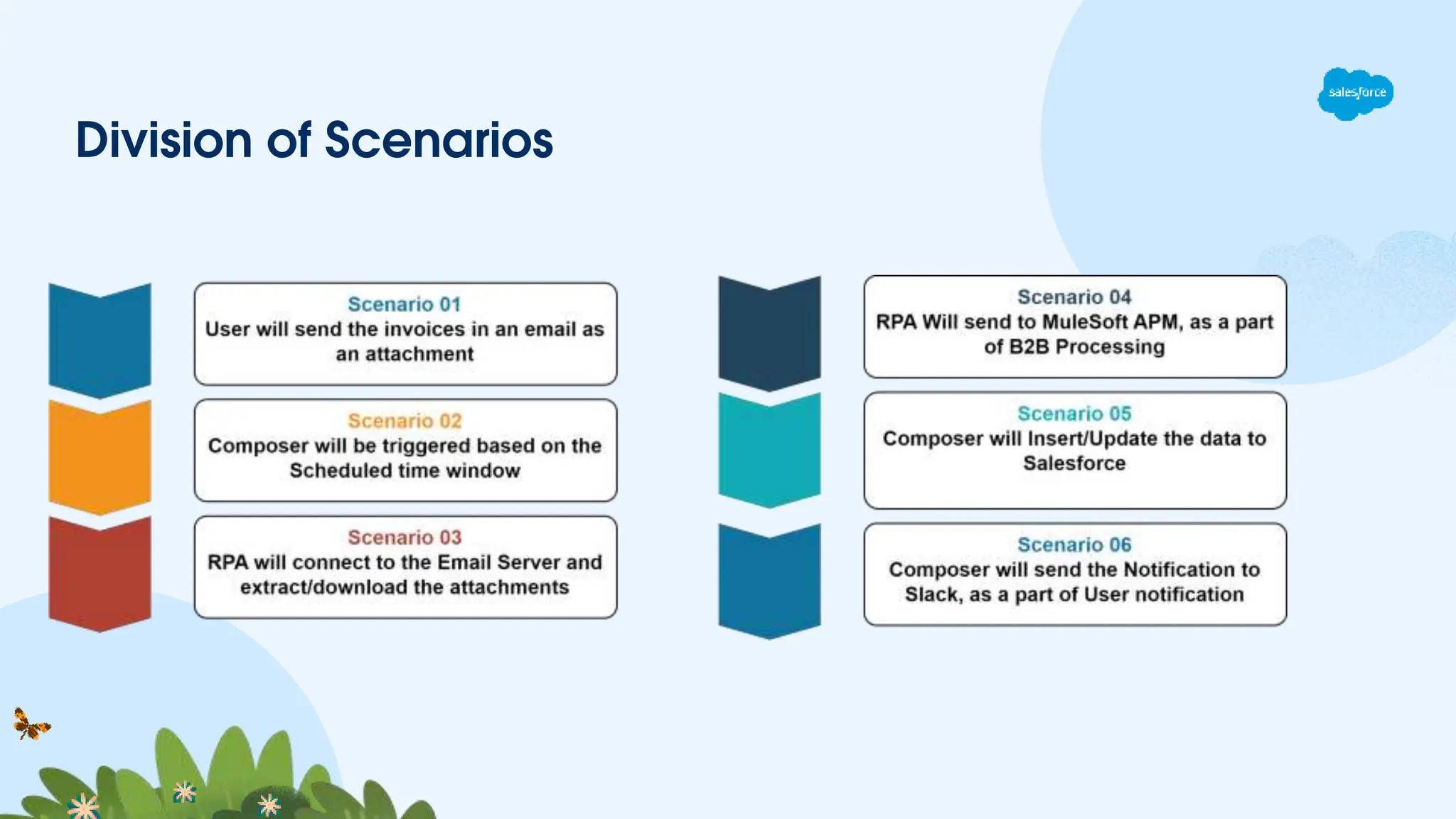 salesforce

Division of Scenarios

Scenario 01
User will send the invoices in an email as an attachment

Scenario 02
Composer will be triggered based on the Scheduled time window

Scenario 03
RPA will connect to the Email Server and extract/download the attachments

Scenario 04
RPA Will send to MuleSoft APM, as a part of B2B Processing

Scenario 05
Composer will Insert/Update the data to Salesforce

Scenario 06
Composer will send the Notification to Slack, as a part of User notification